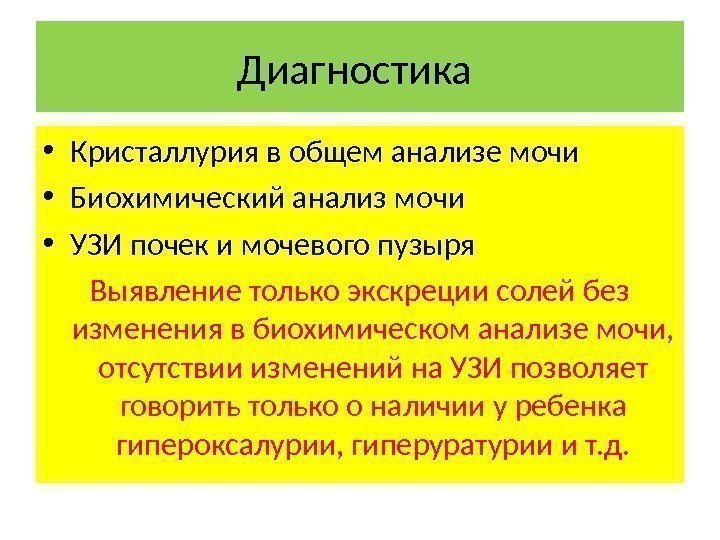 Диагностика

• Кристаллурия в общем анализе мочи
• Биохимический анализ мочи
• УЗИ почек и мочевого пузыря

Выявление только экскреции солей без изменения в биохимическом анализе мочи, отсутствии изменений на УЗИ позволяет говорить только о наличии у ребенка гипероксалурии, гиперуратурии и т.д.